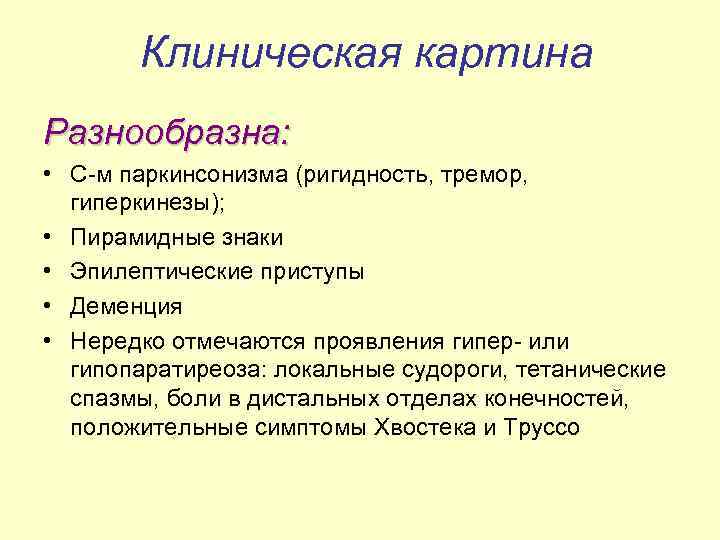 Клиническая картина

Разнообразна:

• С-м паркинсонизма (ригидность, тремор, гиперкинезы);
• Пирамидные знаки
• Эпилептические приступы
• Деменция
• Нередко отмечаются проявления гипер- или гипопаратиреоза: локальные судороги, тетанические спазмы, боли в дистальных отделах конечностей, положительные симптомы Хвостека и Труссо